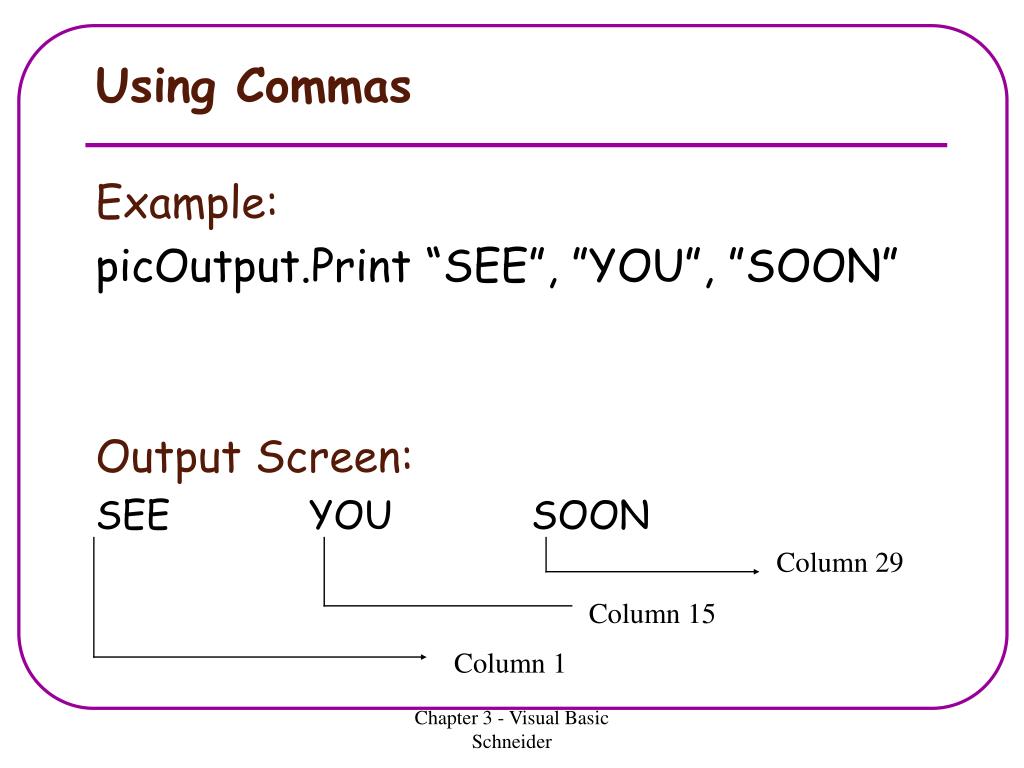 Using Commas

Example:
picOutput.Print “SEE”, ”YOU”, ”SOON”

Output Screen:
SEE YOU SOON

Column 29

Column 15

Column 1

Chapter 3 - Visual Basic Schneider